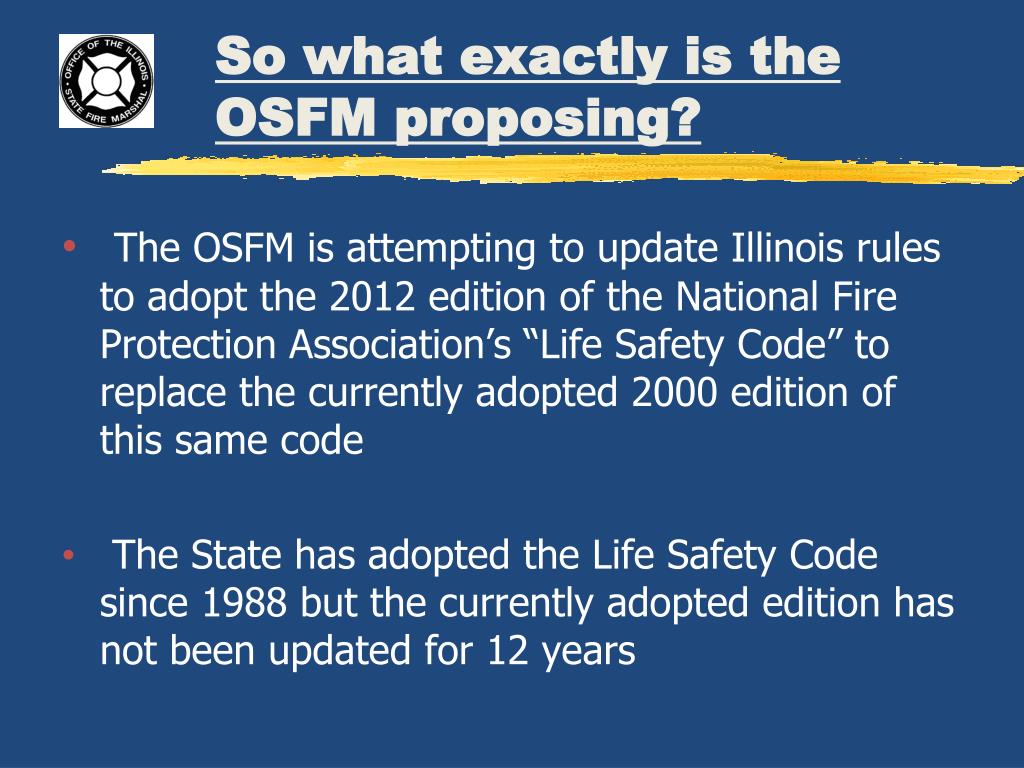 OFFICE OF THE ILLINOIS STATE FIRE MARSHAL

So what exactly is the OSFM proposing?

• The OSFM is attempting to update Illinois rules to adopt the 2012 edition of the National Fire Protection Association’s “Life Safety Code” to replace the currently adopted 2000 edition of this same code

• The State has adopted the Life Safety Code since 1988 but the currently adopted edition has not been updated for 12 years